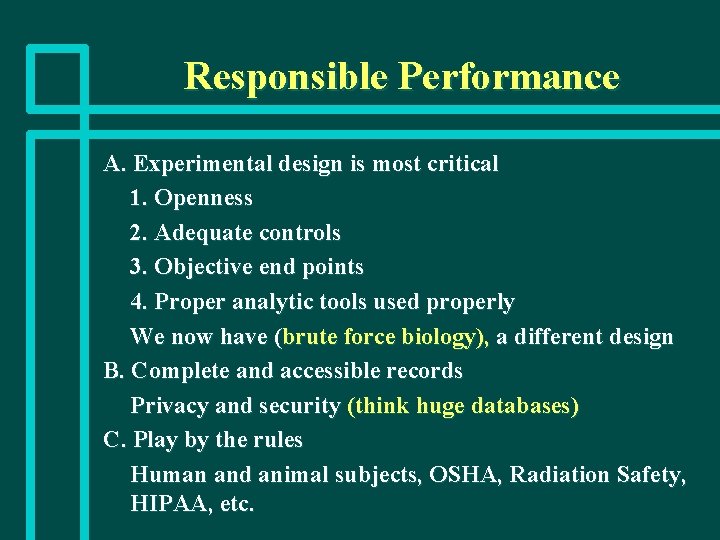 Responsible Performance

A. Experimental design is most critical
1. Openness
2. Adequate controls
3. Objective end points
4. Proper analytic tools used properly
We now have (brute force biology), a different design
B. Complete and accessible records
Privacy and security (think huge databases)
C. Play by the rules
Human and animal subjects, OSHA, Radiation Safety, HIPAA, etc.